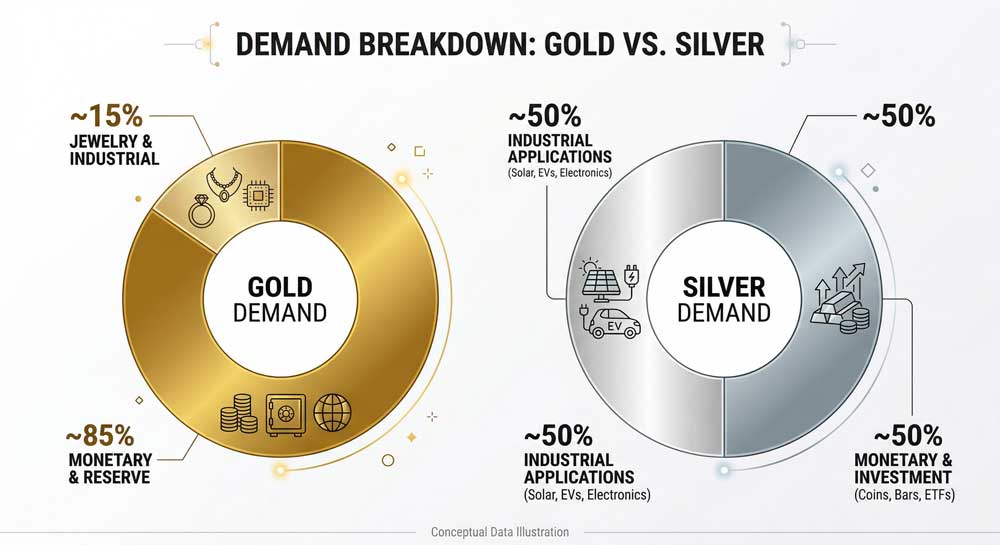 DEMAND BREAKDOWN: GOLD VS. SILVER

~15%
JEWELRY & INDUSTRIAL

GOLD DEMAND

~85%
MONETARY & RESERVE

~50%
INDUSTRIAL APPLICATIONS
(Solar, EVs, Electronics)

~50%

EV

SILVER DEMAND

~50%
INDUSTRIAL APPLICATIONS
(Solar, EVs, Electronics)

~50%
MONETARY & INVESTMENT
(Coins, Bars, ETFs)

Conceptual Data Illustration